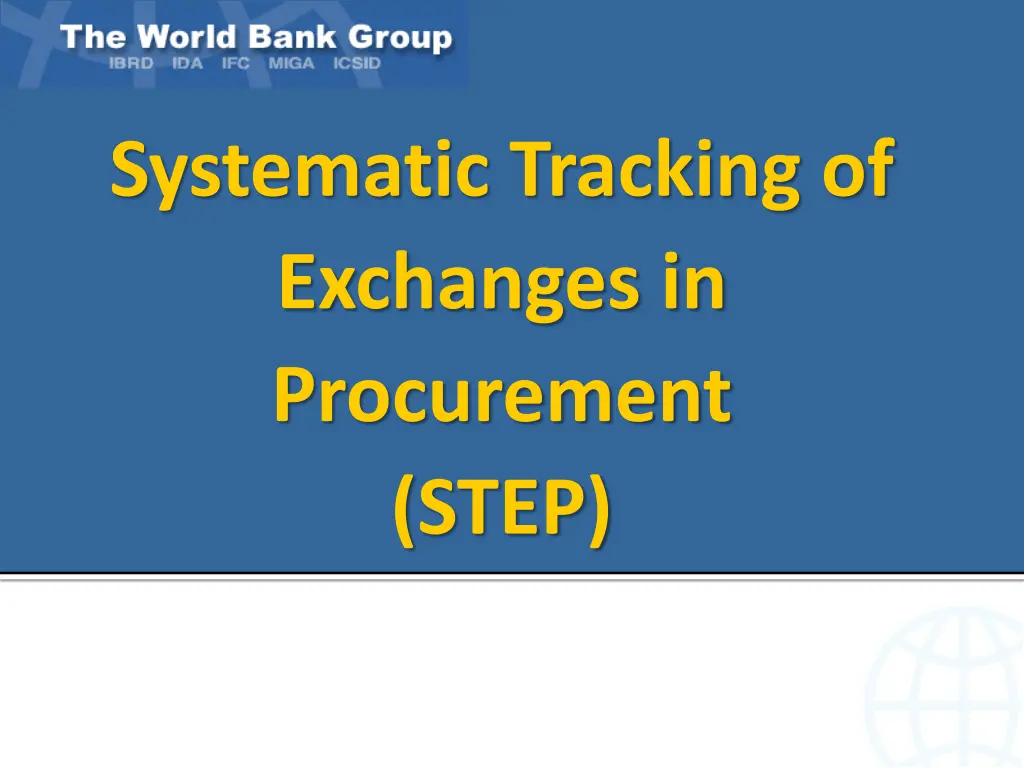 The World Bank Group
IBRD IDA IFC MIGA ICSID

Systematic Tracking of Exchanges in Procurement (STEP)